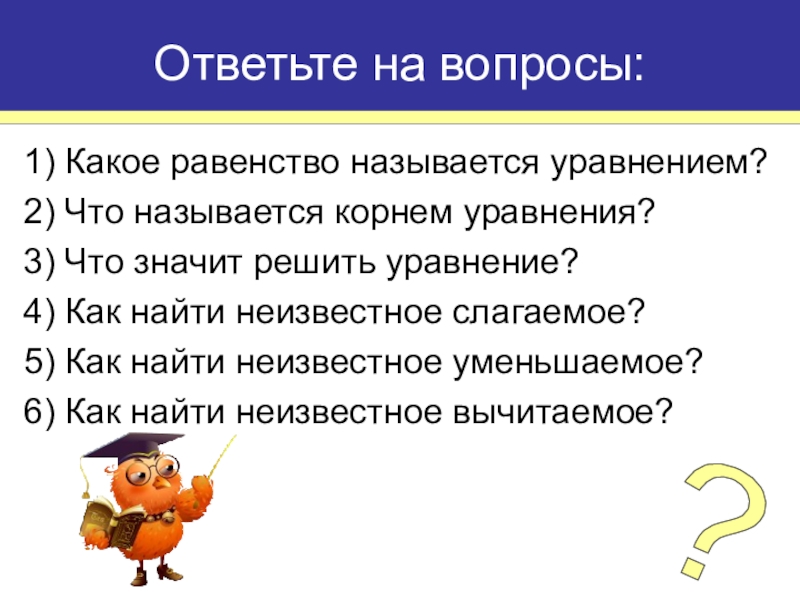 Ответьте на вопросы:

1) Какое равенство называется уравнением?
2) Что называется корнем уравнения?
3) Что значит решить уравнение?
4) Как найти неизвестное слагаемое?
5) Как найти неизвестное уменьшаемое?
6) Как найти неизвестное вычитаемое?

?